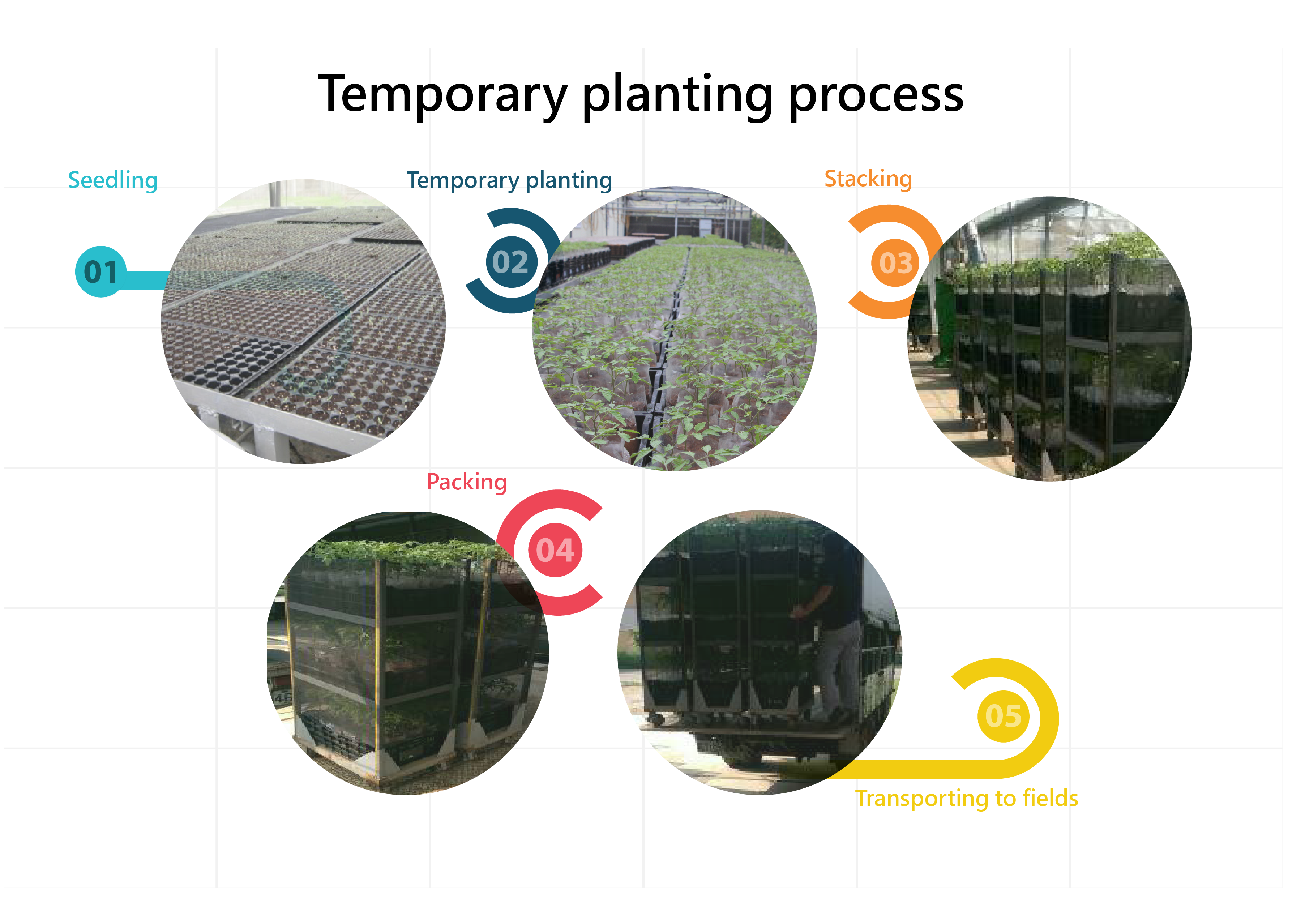 Temporary planting process

Seedling

01

Temporary planting

02

Stacking

03

Packing

04

05

Transporting to fields